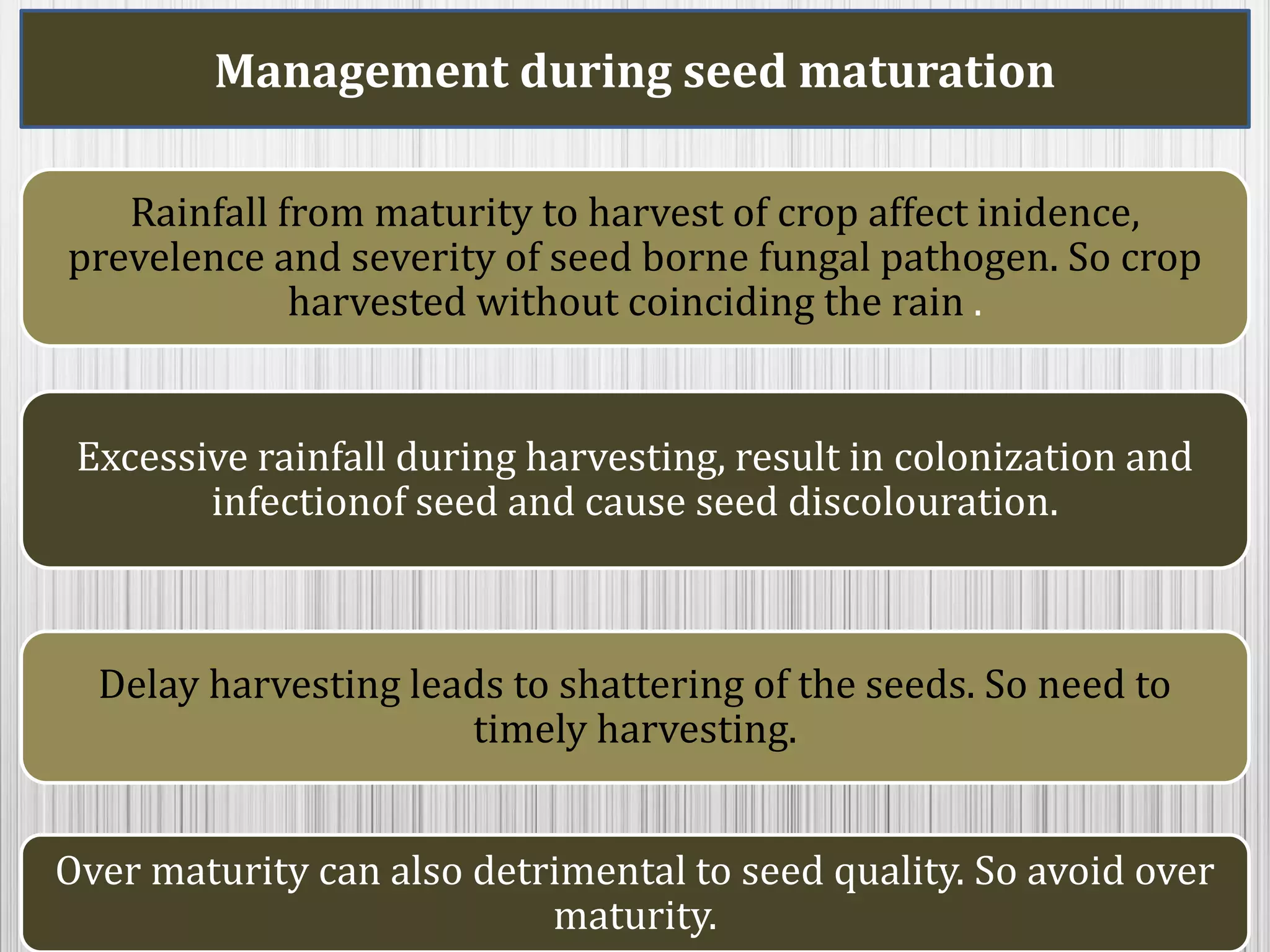 Management during seed maturation

Rainfall from maturity to harvest of crop affect inidence, prevelence and severity of seed borne fungal pathogen. So crop harvested without coinciding the rain .

Excessive rainfall during harvesting, result in colonization and infectionof seed and cause seed discolouration.

Delay harvesting leads to shattering of the seeds. So need to timely harvesting.

Over maturity can also detrimental to seed quality. So avoid over maturity.